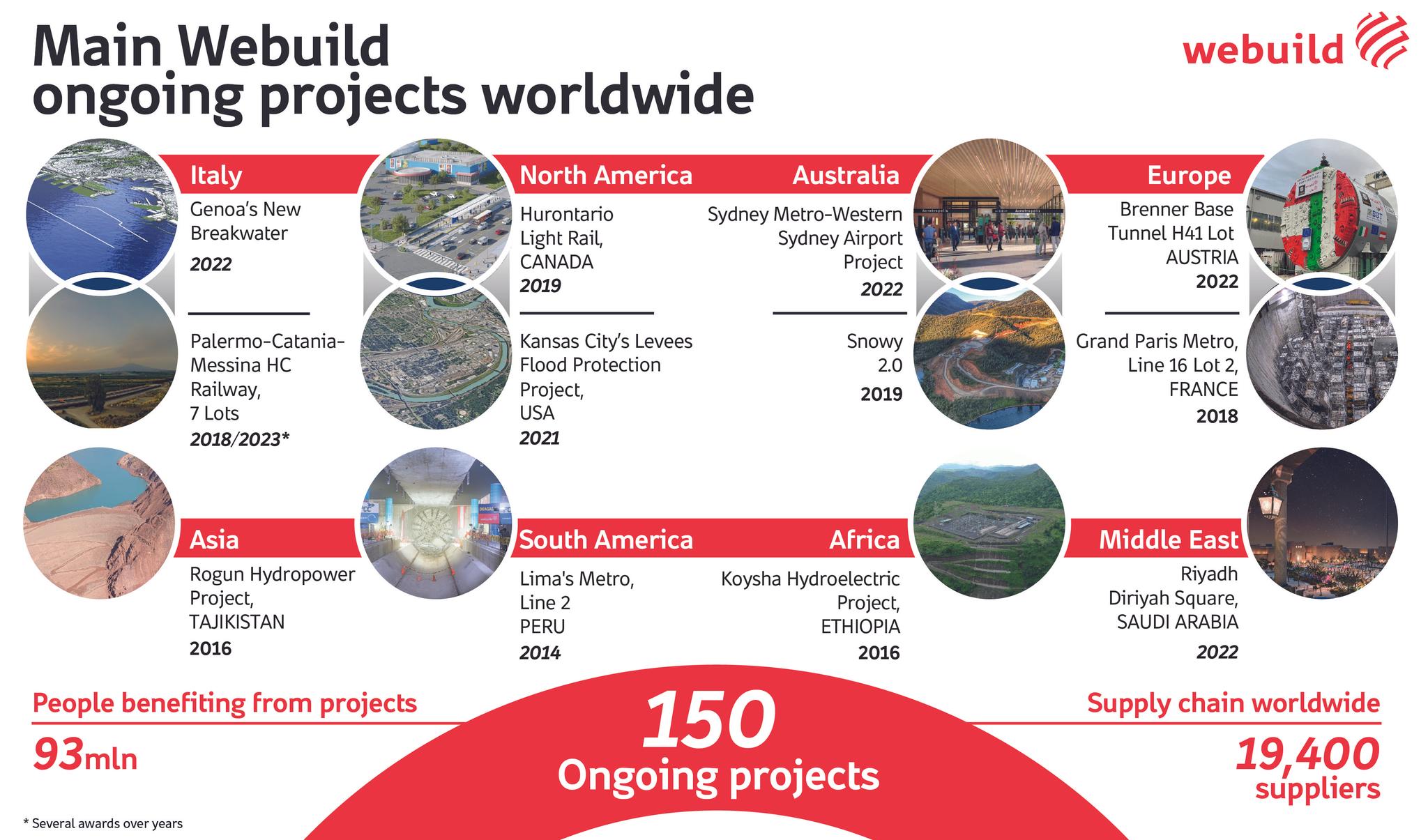 Main Webuild
ongoing projects worldwide

webuild

Italy
Genoa's New Breakwater
2022

Palermo-Catania-Messina HC Railway, 7 Lots
2018/2023*

North America
Hurontario Light Rail, CANADA
2019

Kansas City's Levees Flood Protection Project, USA
2021

Australia
Sydney Metro-Western Sydney Airport Project
2022

Snowy 2.0
2019

Europe
Brenner Base Tunnel H41 Lot AUSTRIA
2022

Grand Paris Metro, Line 16 Lot 2, FRANCE
2018

Asia
Rogun Hydropower Project, TAJIKISTAN
2016

South America
Lima's Metro, Line 2 PERU
2014

Africa
Koysha Hydroelectric Project, ETHIOPIA
2016

Middle East
Riyadh Diriyah Square, SAUDI ARABIA
2022

People benefiting from projects
93mln

150
Ongoing projects

Supply chain worldwide
19,400
suppliers

* Several awards over years